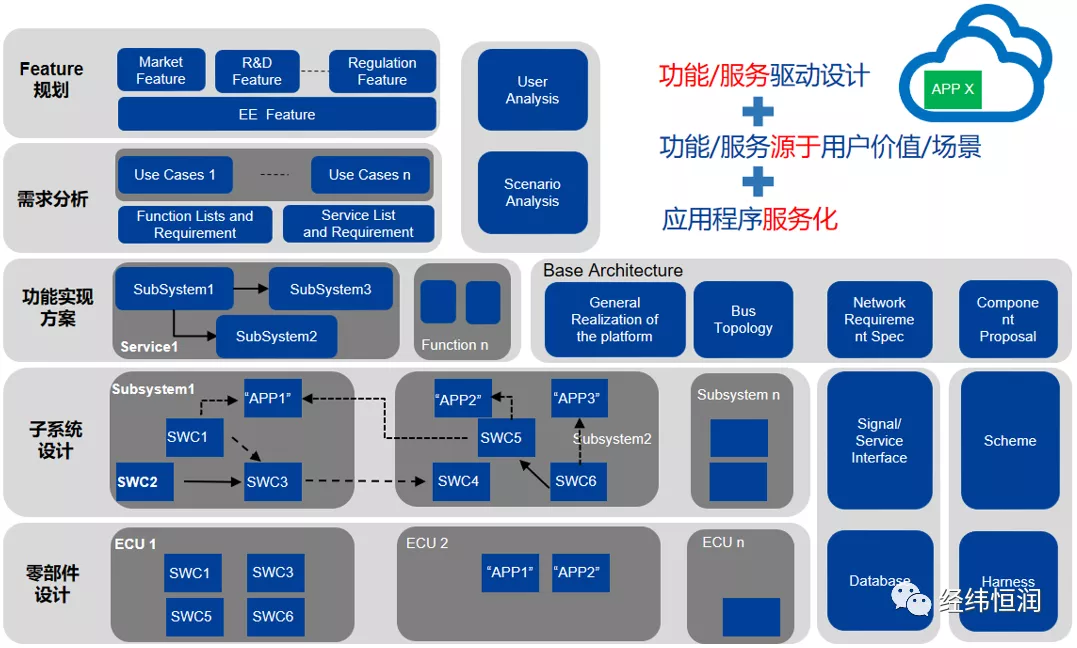 Feature 规划

Market Feature

R&D Feature

Regulation Feature

EE Feature

User Analysis

Scenario Analysis

功能/服务驱动设计

功能/服务源于用户价值/场景

应用程序服务化

APP X

需求分析

Use Cases 1

Use Cases n

Function Lists and Requirement

Service List and Requirement

功能实现方案

SubSystem1

SubSystem3

SubSystem2

Service1

Function n

Base Architecture

General Realization of the platform

Bus Topology

Network Requirement Spec

Component Proposal

子系统设计

Subsystem1

"APP1"

SWC1

SWC2

SWC3

"APP2"

"APP3"

SWC5

Subsystem2

SWC4

SWC6

Subsystem n

Signal/ Service Interface

Scheme

零部件设计

ECU 1

SWC1

SWC3

SWC5

SWC6

ECU 2

"APP1"

"APP2"

ECU n

Database

Harness

经纬恒润